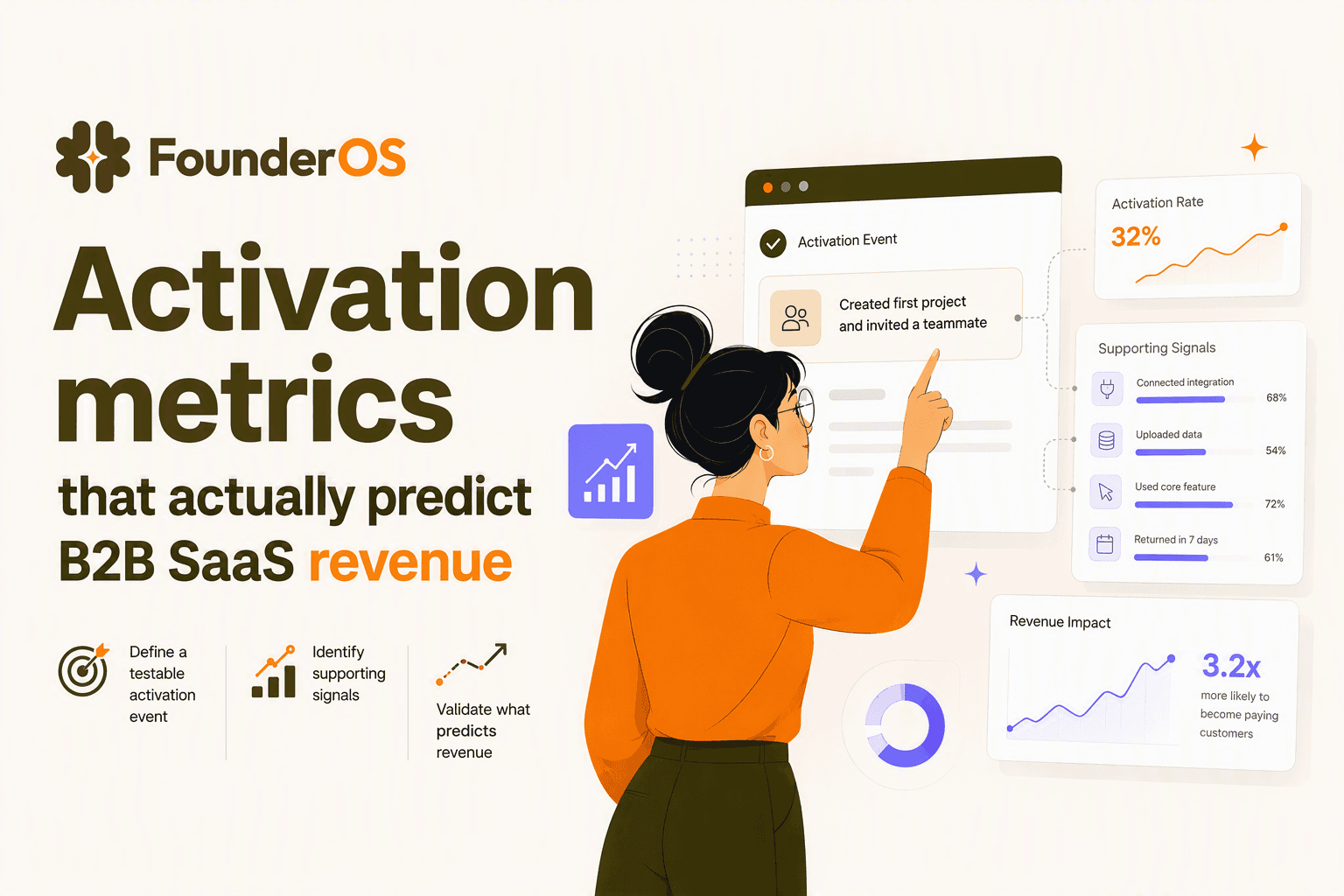 FounderOS

Activation metrics

that actually predict B2B SaaS revenue

Define a testable activation event

Identify supporting signals

Validate what predicts revenue

Activation Event

Created first project and invited a teammate

Activation Rate

32%

Supporting Signals

Connected integration 68%

Uploaded data 54%

Used core feature 72%

Returned in 7 days 61%

Revenue Impact

3.2x

more likely to become paying customers